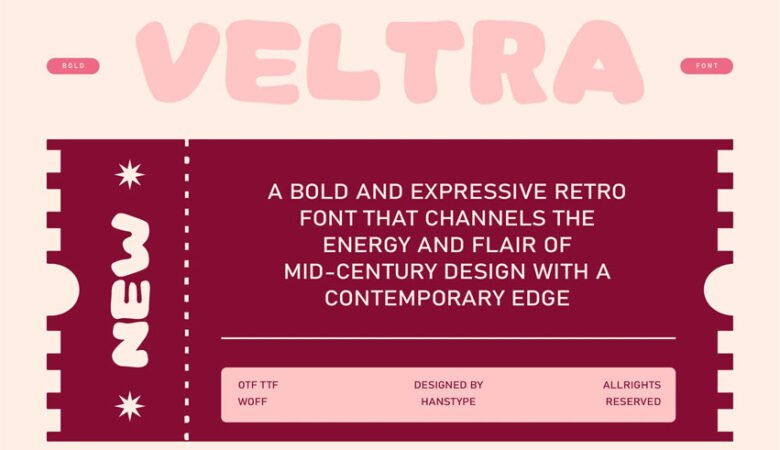 BOLD

VELTRA

FONT

NEW

A BOLD AND EXPRESSIVE RETRO FONT THAT CHANNELS THE ENERGY AND FLAIR OF MID-CENTURY DESIGN WITH A CONTEMPORARY EDGE

OTF TTF WOFF

DESIGNED BY HANSTYPE

ALLRIGHTS RESERVED